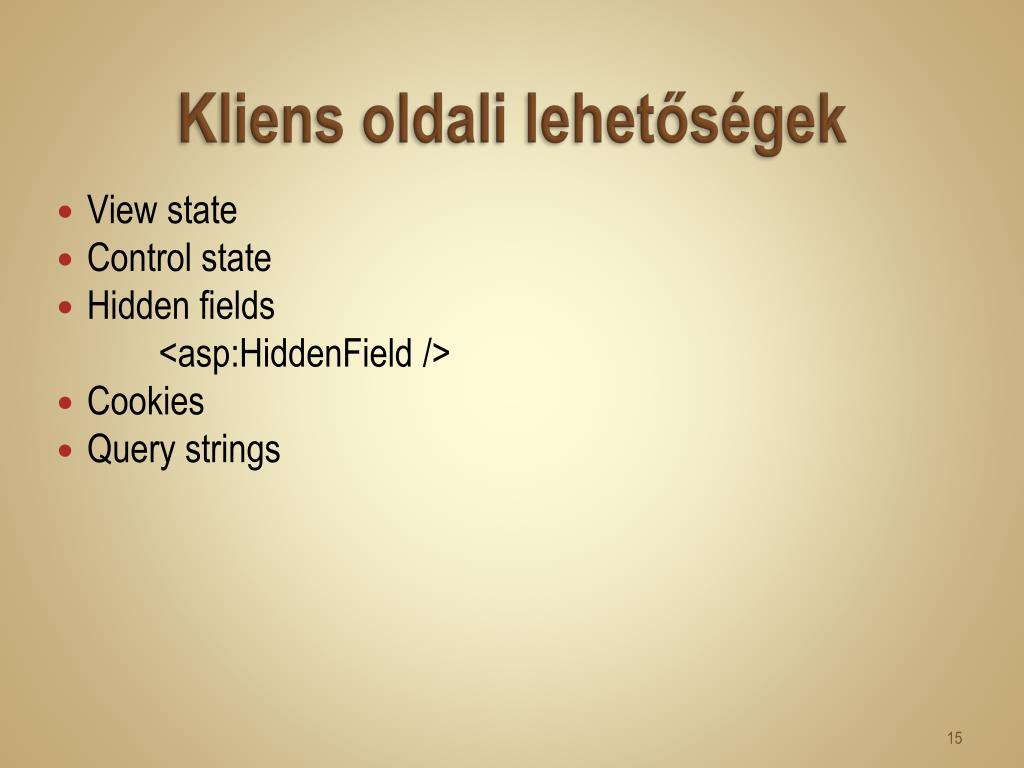 Kliens oldali lehetőségek

- View state
- Control state
- Hidden fields
  <asp:HiddenField />
- Cookies
- Query strings

15